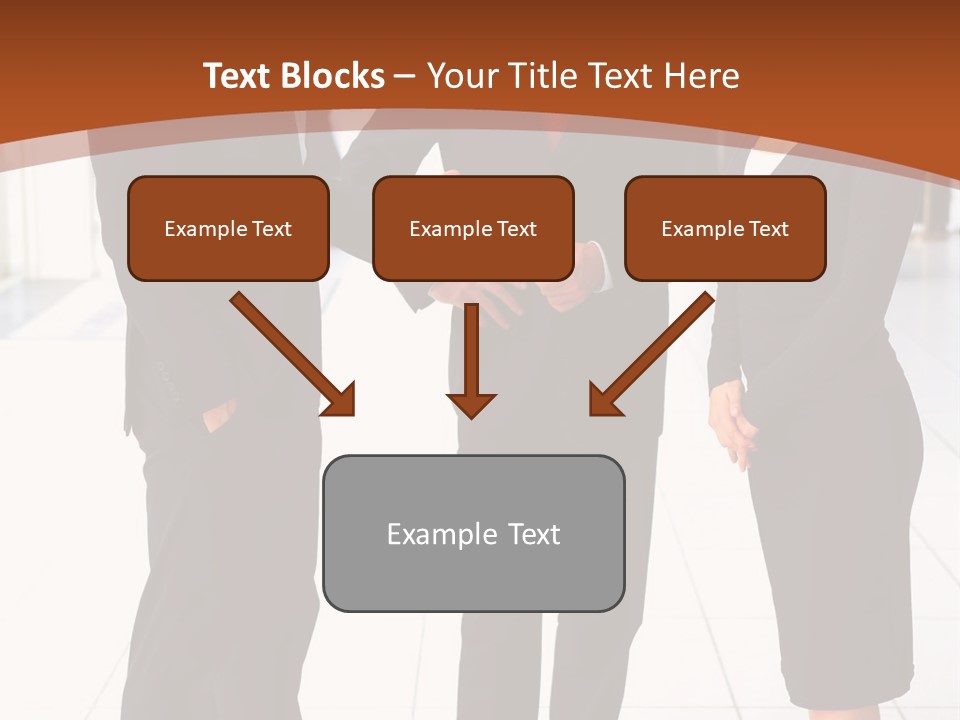 Text Blocks – Your Title Text Here

Example Text

Example Text

Example Text

Example Text